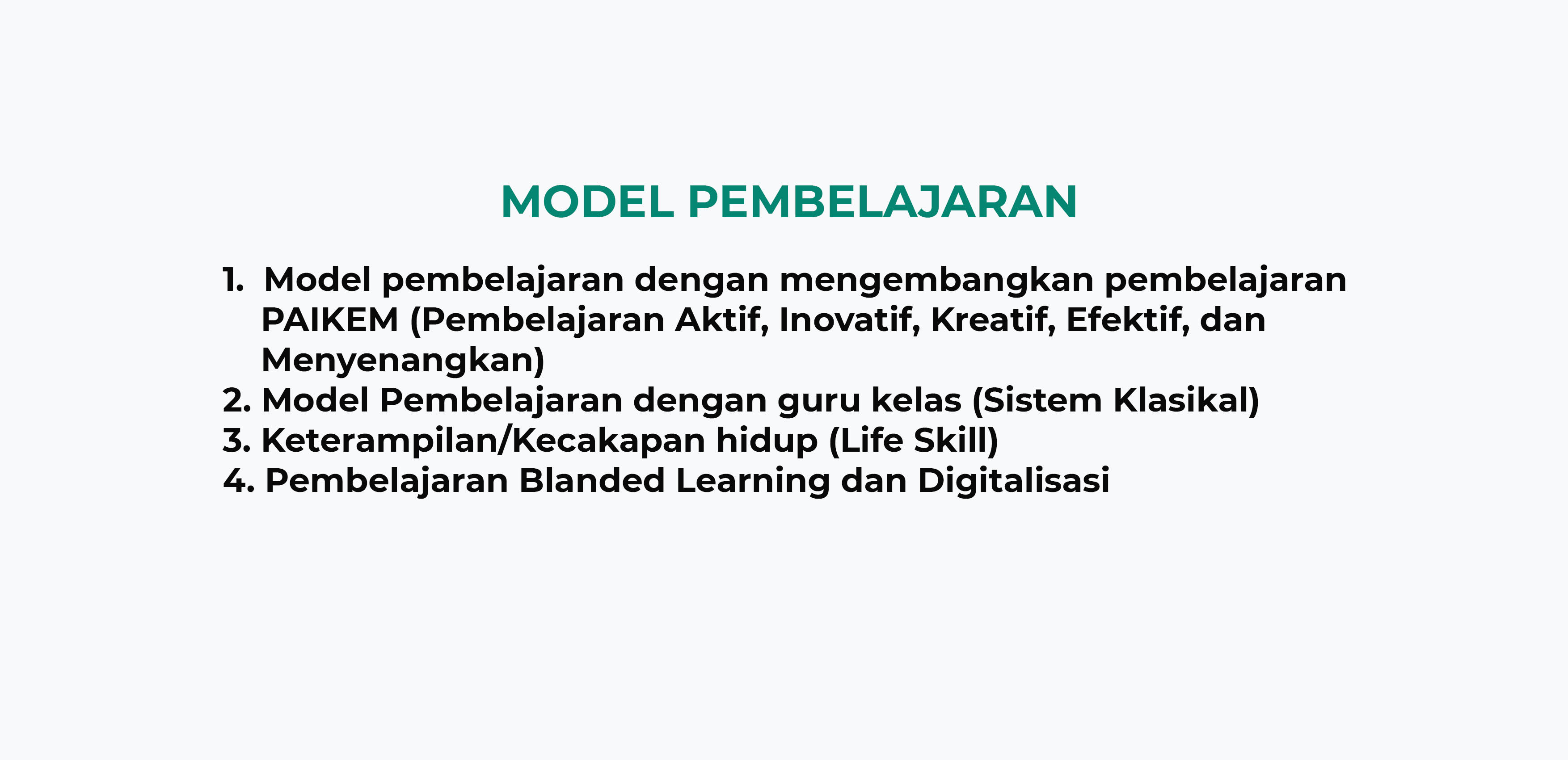 MODEL PEMBELAJARAN

1. Model pembelajaran dengan mengembangkan pembelajaran PAIKEM (Pembelajaran Aktif, Inovatif, Kreatif, Efektif, dan Menyenangkan)
2. Model Pembelajaran dengan guru kelas (Sistem Klasikal)
3. Keterampilan/Kecakapan hidup (Life Skill)
4. Pembelajaran Blanded Learning dan Digitalisasi